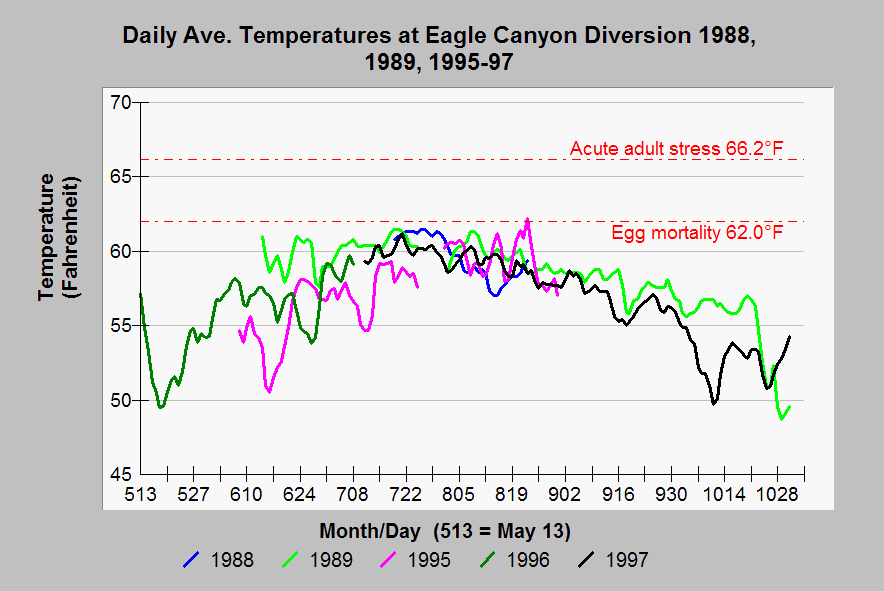 Daily Ave. Temperatures at Eagle Canyon Diversion 1988, 1989, 1995-97

Temperature (Fahrenheit)

70
65
60
55
50
45

Acute adult stress 66.2°F

Egg mortality 62.0°F

513 527 610 624 708 722 805 819 902 916 930 1014 1028

Month/Day (513 = May 13)

1988 1989 1995 1996 1997